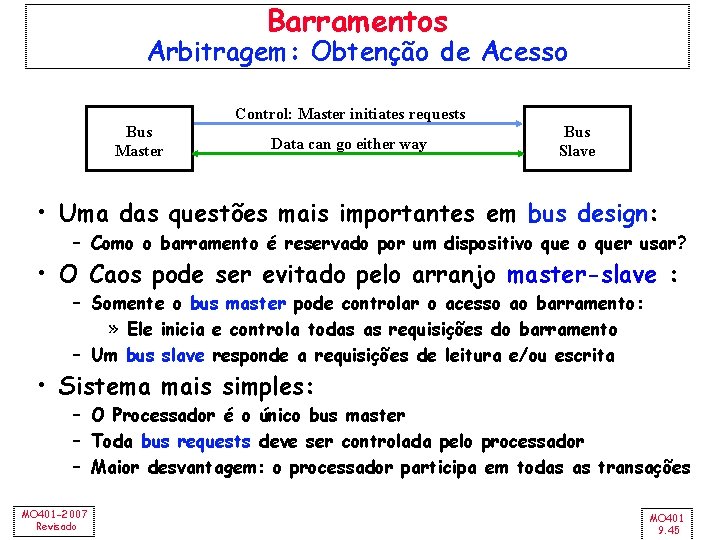 Barramentos
Arbitragem: Obtenção de Acesso

Bus Master

Control: Master initiates requests

Data can go either way

Bus Slave

• Uma das questões mais importantes em bus design:
– Como o barramento é reservado por um dispositivo que o quer usar?
• O Caos pode ser evitado pelo arranjo master-slave :
– Somente o bus master pode controlar o acesso ao barramento:
» Ele inicia e controla todas as requisições do barramento
– Um bus slave responde a requisições de leitura e/ou escrita
• Sistema mais simples:
– O Processador é o único bus master
– Toda bus requests deve ser controlada pelo processador
– Maior desvantagem: o processador participa em todas as transações

MO401-2007
Revisado

MO401
9.45